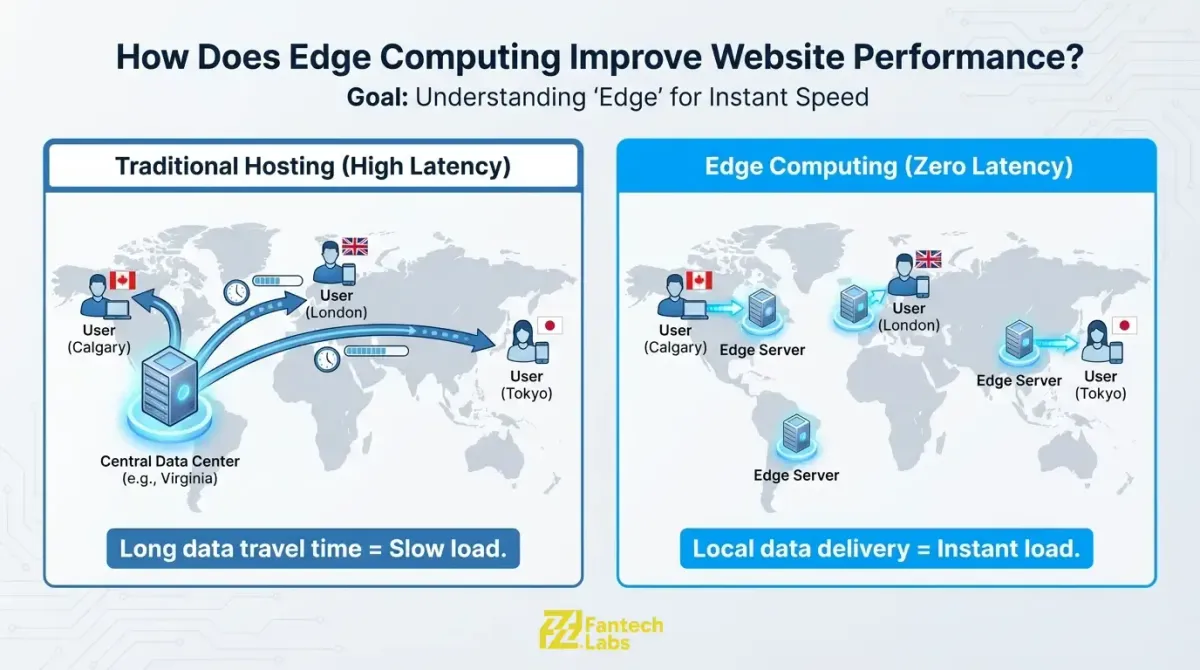 How Does Edge Computing Improve Website Performance?

Goal: Understanding 'Edge' for Instant Speed

Traditional Hosting (High Latency)

User (Calgary)

User (London)

User (Tokyo)

Central Data Center (e.g., Virginia)

Long data travel time = Slow load.

Edge Computing (Zero Latency)

User (Calgary)

Edge Server

User (London)

Edge Server

User (Tokyo)

Edge Server

Local data delivery = Instant load.

Fantech Labs